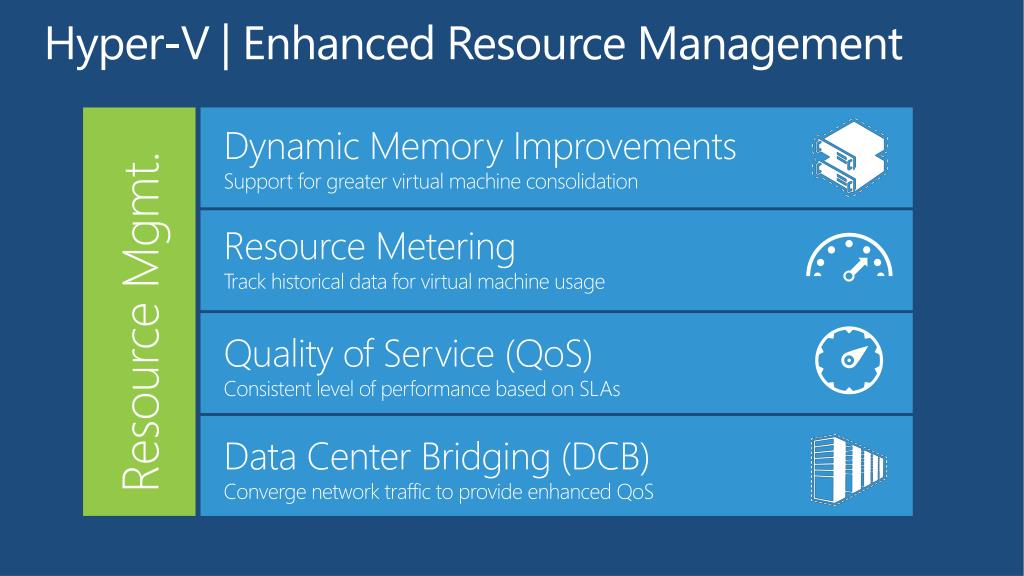 Hyper-V | Enhanced Resource Management

Resource Mgmt.

Dynamic Memory Improvements
Support for greater virtual machine consolidation

Resource Metering
Track historical data for virtual machine usage

Quality of Service (QoS)
Consistent level of performance based on SLAs

Data Center Bridging (DCB)
Converge network traffic to provide enhanced QoS